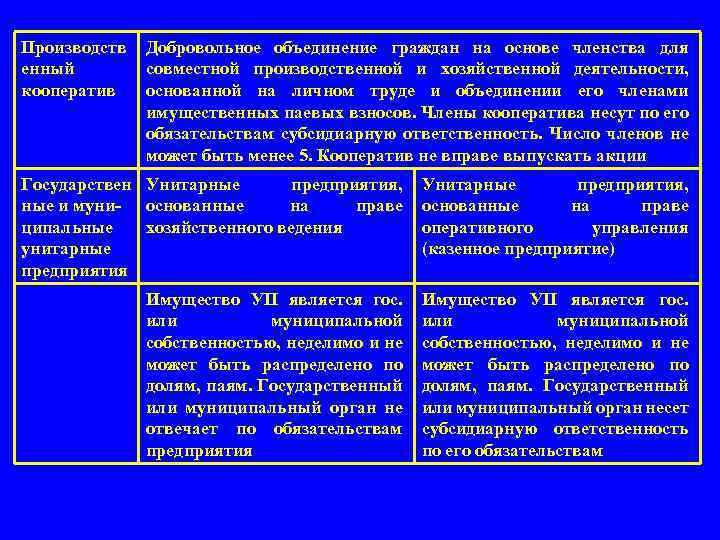 | Производственный кооператив | Добровольное объединение граждан на основе членства для совместной производственной и хозяйственной деятельности, основанной на личном труде и объединении его членами имущественных паевых взносов. Члены кооператива несут по его обязательствам субсидиарную ответственность. Число членов не может быть менее 5. Кооператив не вправе выпускать акции | |
|---|---|---|
| Государственные и муниципальные унитарные предприятия | Унитарные предприятия, основанные на праве хозяйственного ведения | Унитарные предприятия, основанные на праве оперативного управления (казенное предприятие) |
| | Имущество УП является гос. или муниципальной собственностью, неделимо и не может быть распределено по долям, паям. Государственный или муниципальный орган не отвечает по обязательствам предприятия | Имущество УП является гос. или муниципальной собственностью, неделимо и не может быть распределено по долям, паям. Государственный или муниципальный орган несет субсидиарную ответственность по его обязательствам |